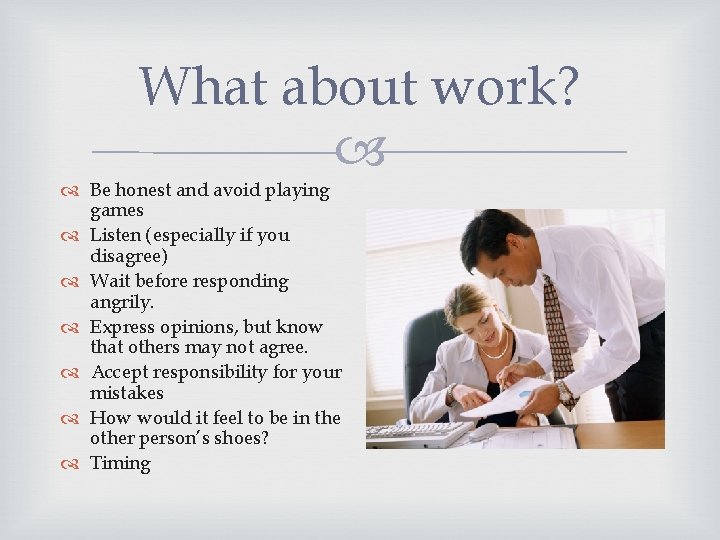 What about work?

Be honest and avoid playing games
Listen (especially if you disagree)
Wait before responding angrily.
Express opinions, but know that others may not agree.
Accept responsibility for your mistakes
How would it feel to be in the other person's shoes?
Timing